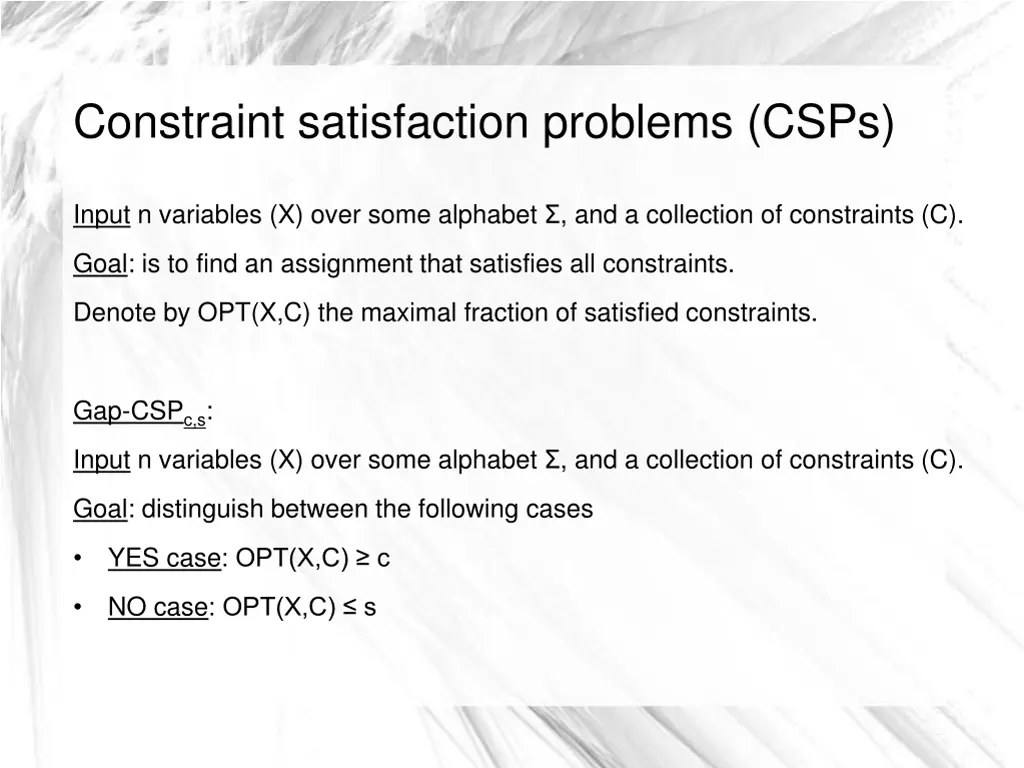 Constraint satisfaction problems (CSPs)

Input n variables (X) over some alphabet Σ, and a collection of constraints (C).

Goal: is to find an assignment that satisfies all constraints.

Denote by OPT(X,C) the maximal fraction of satisfied constraints.

Gap-CSP$_{c,s}$:

Input n variables (X) over some alphabet Σ, and a collection of constraints (C).

Goal: distinguish between the following cases

• YES case: OPT(X,C) ≥ c

• NO case: OPT(X,C) ≤ s